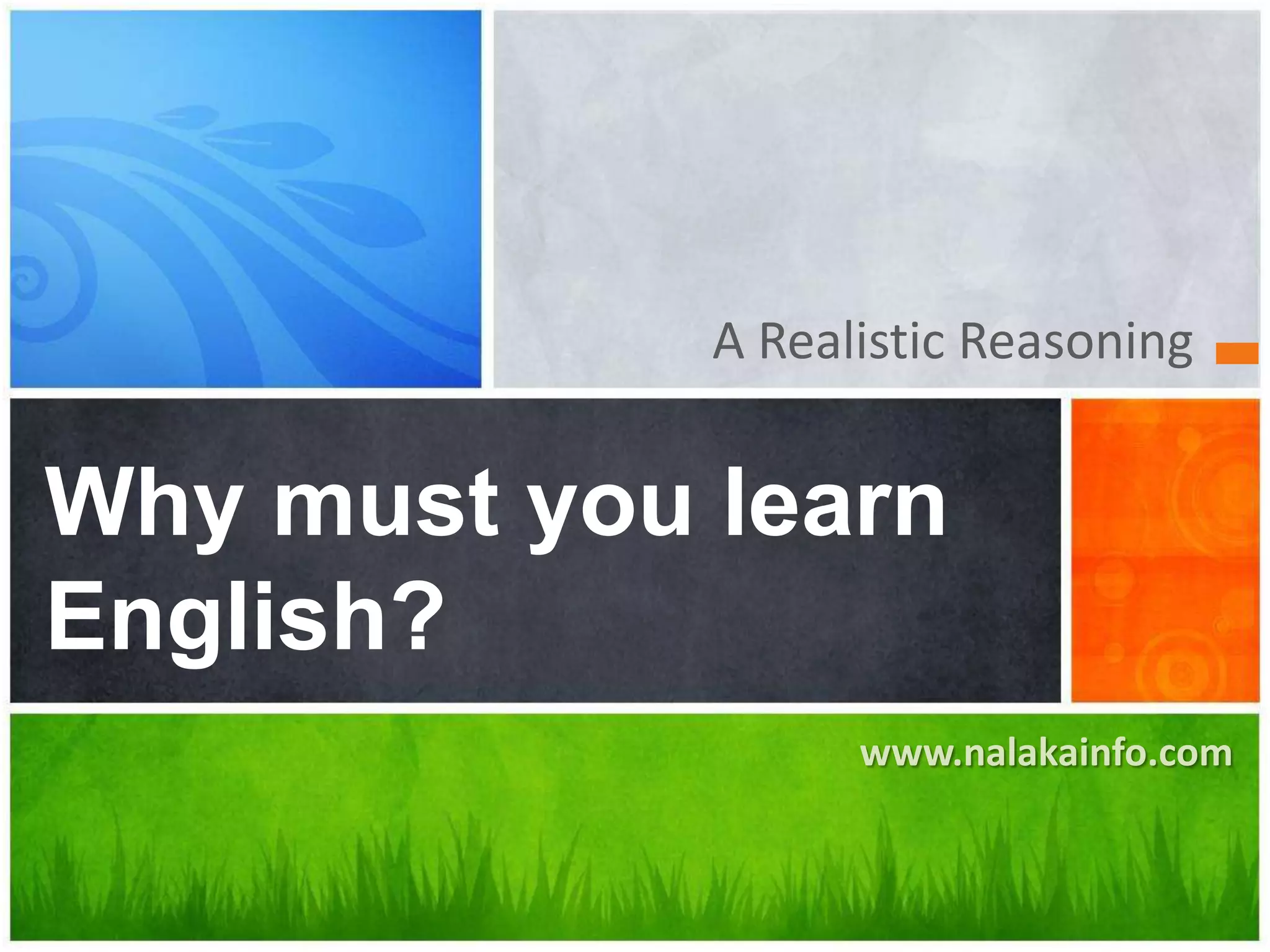 A Realistic Reasoning

Why must you learn English?

www.nalakainfo.com